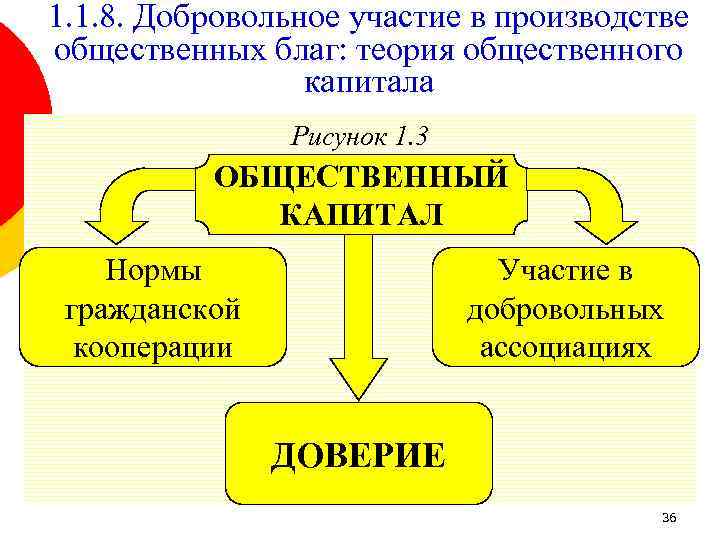 1.1.8. Добровольное участие в производстве общественных благ: теория общественного капитала

Рисунок 1.3

ОБЩЕСТВЕННЫЙ КАПИТАЛ

Нормы гражданской кооперации

Участие в добровольных ассоциациях

ДОВЕРИЕ

36